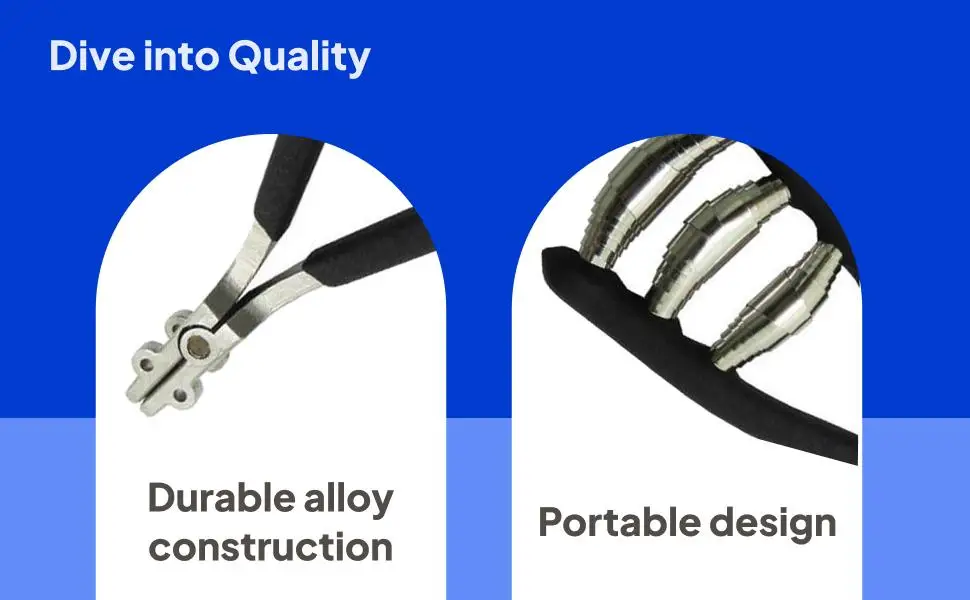 Dive into Quality

Durable alloy construction

Portable design